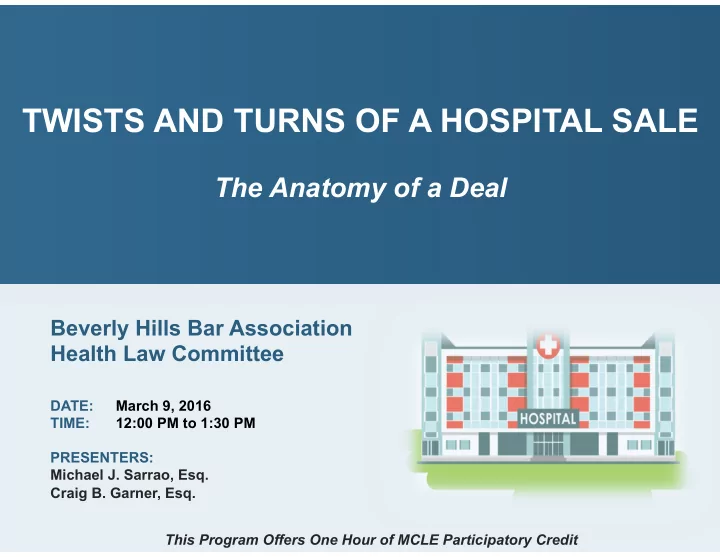 TWISTS AND TURNS OF A HOSPITAL SALE

The Anatomy of a Deal

Beverly Hills Bar Association
Health Law Committee

DATE: March 9, 2016
TIME: 12:00 PM to 1:30 PM

PRESENTERS:
Michael J. Sarrao, Esq.
Craig B. Garner, Esq.

HOSPITAL

This Program Offers One Hour of MCLE Participatory Credit